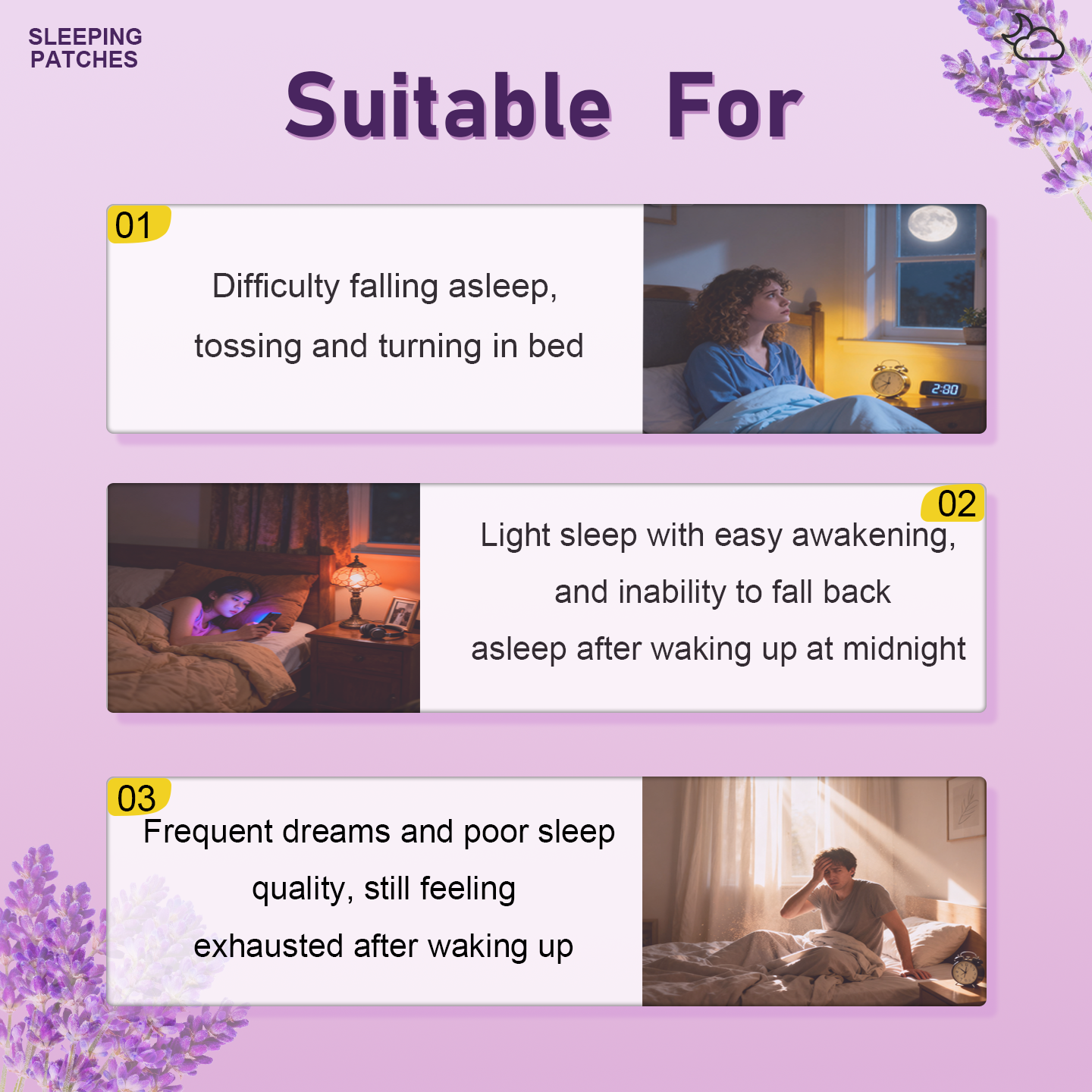 SLEEPING PATCHES

Suitable For

01

Difficulty falling asleep,

tossing and turning in bed

2:30

02

Light sleep with easy awakening,

and inability to fall back

asleep after waking up at midnight

03

Frequent dreams and poor sleep

quality, still feeling

exhausted after waking up